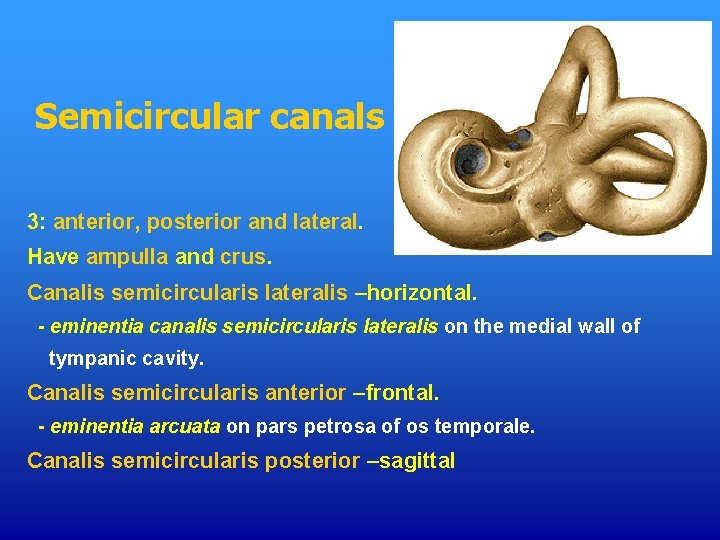 Semicircular canals

3: anterior, posterior and lateral.
Have ampulla and crus.
Canalis semicircularis lateralis –horizontal.
- eminentia canalis semicircularis lateralis on the medial wall of tympanic cavity.
Canalis semicircularis anterior –frontal.
- eminentia arcuata on pars petrosa of os temporale.
Canalis semicircularis posterior –sagittal